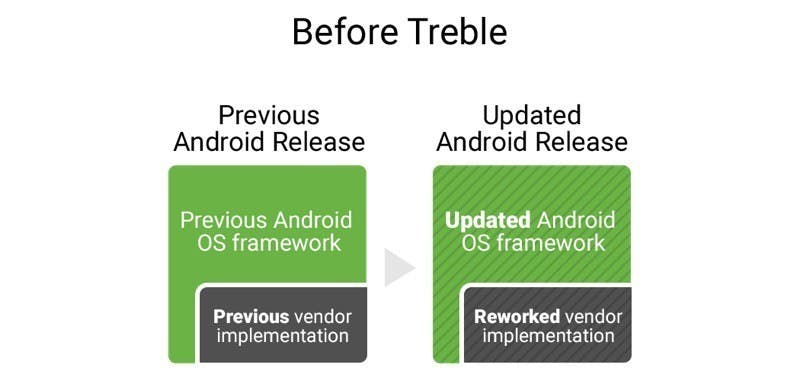 Before Treble

Previous Android Release

Previous Android OS framework

Previous vendor implementation

Updated Android Release

Updated Android OS framework

Reworked vendor implementation